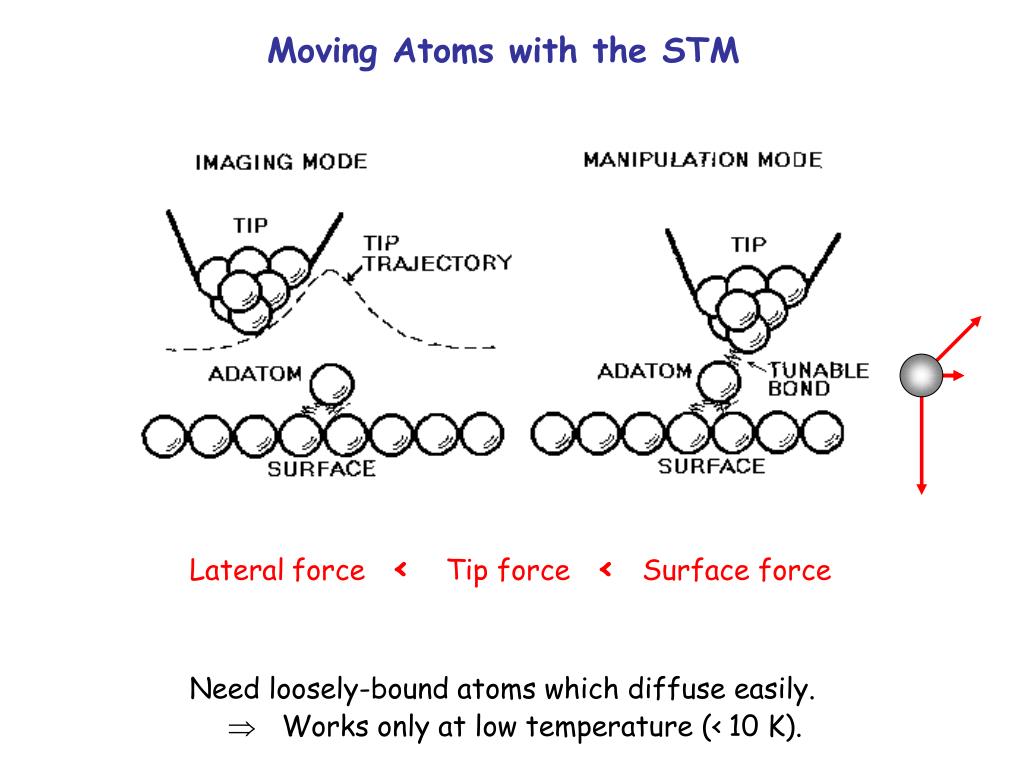 Moving Atoms with the STM

IMAGING MODE

TIP

TIP TRAJECTORY

ADATOM

SURFACE

MANIPULATION MODE

TIP

ADATOM

TUNABLE BOND

SURFACE

Lateral force < Tip force < Surface force

Need loosely-bound atoms which diffuse easily.
$\Rightarrow$ Works only at low temperature (< 10 K).